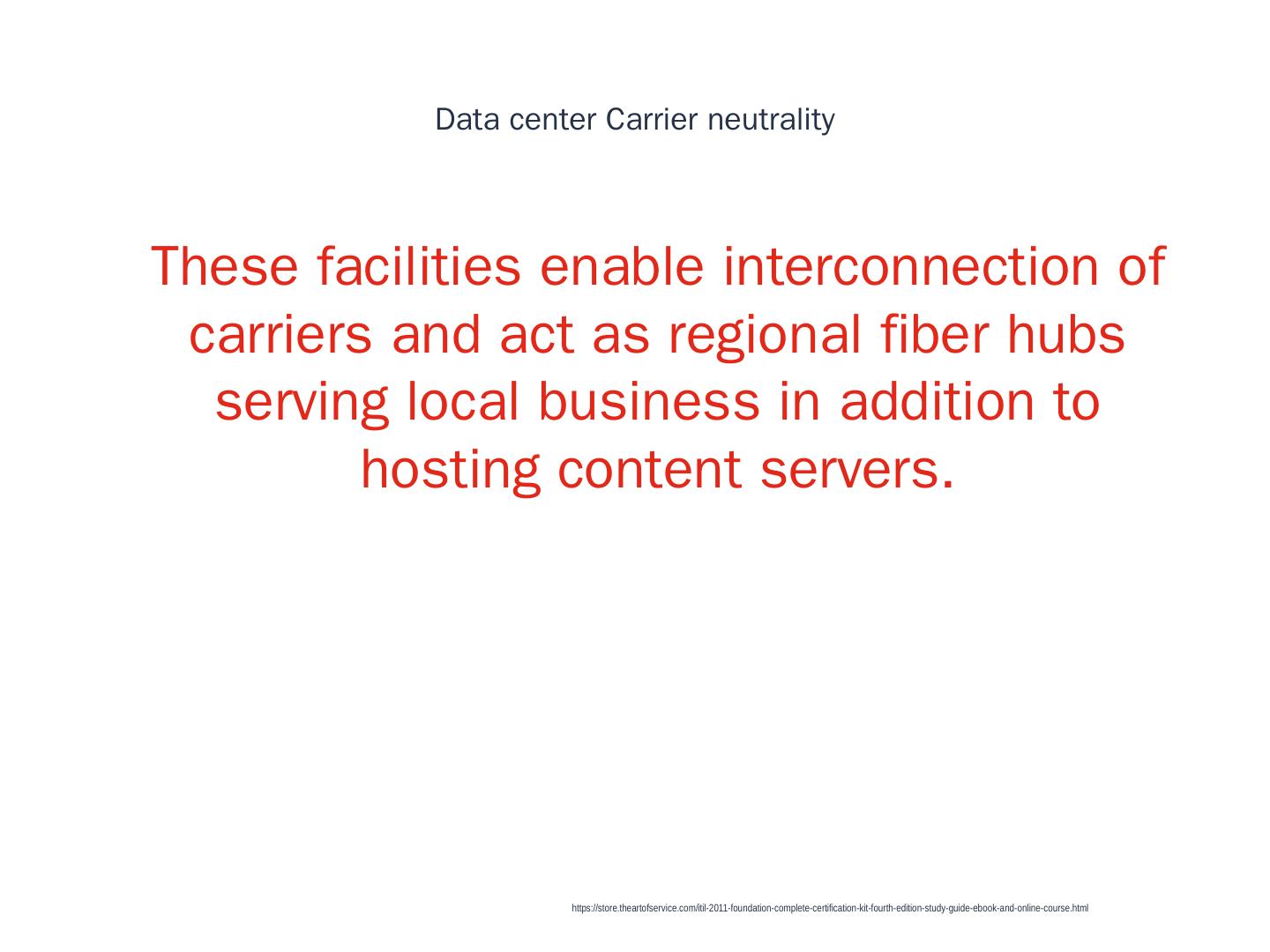 Data center Carrier neutrality

These facilities enable interconnection of carriers and act as regional fiber hubs serving local business in addition to hosting content servers.

https://store.theartofservice.com/itil-2011-foundation-complete-certification-kit-fourth-edition-study-guide-ebook-and-online-course.html